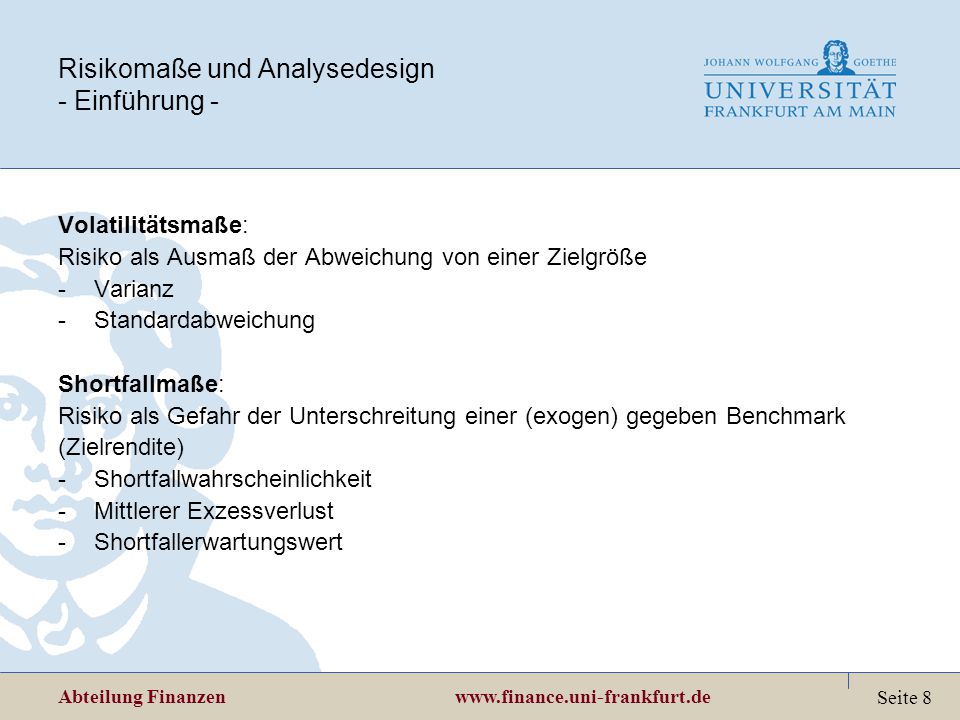 Risikomaße und Analysedesign
- Einführung -

JOHANN WOLFGANG GOETHE
UNIVERSITÄT
FRANKFURT AM MAIN

**Volatilitätsmaße**:
Risiko als Ausmaß der Abweichung von einer Zielgröße
- Varianz
- Standardabweichung

**Shortfallmaße**:
Risiko als Gefahr der Unterschreitung einer (exogen) gegeben Benchmark (Zielrendite)
- Shortfallwahrscheinlichkeit
- Mittlerer Exzessverlust
- Shortfallerwartungswert

Abteilung Finanzen www.finance.uni-frankfurt.de Seite 8